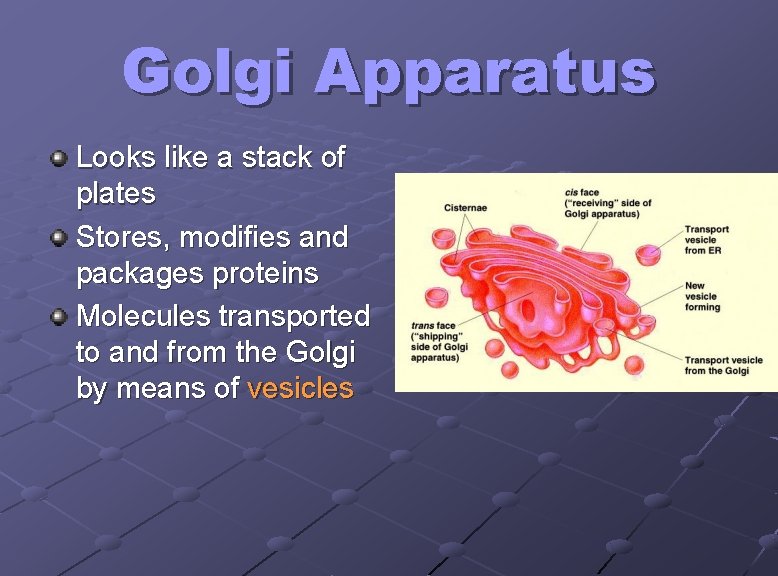 Golgi Apparatus

Looks like a stack of plates

Stores, modifies and packages proteins

Molecules transported to and from the Golgi by means of vesicles

Cisternae

cis face ("receiving" side of Golgi apparatus)

Transport vesicle from ER

New vesicle forming

trans face ("shipping" side of Golgi apparatus)

Transport vesicle from the Golgi